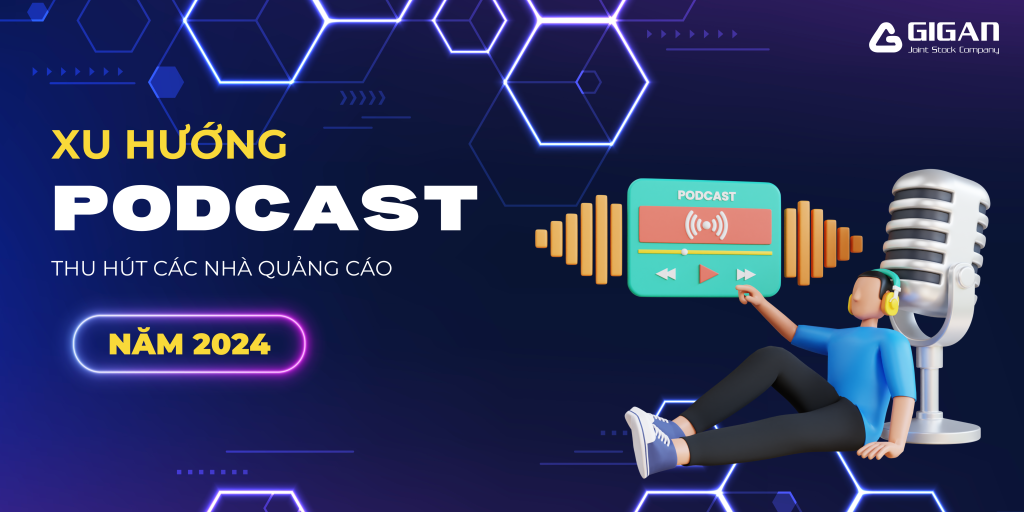 GIGAN
Joint Stock Company

XU HƯỚNG
PODCAST
THU HÚT CÁC NHÀ QUẢNG CÁO

NĂM 2024

PODCAST